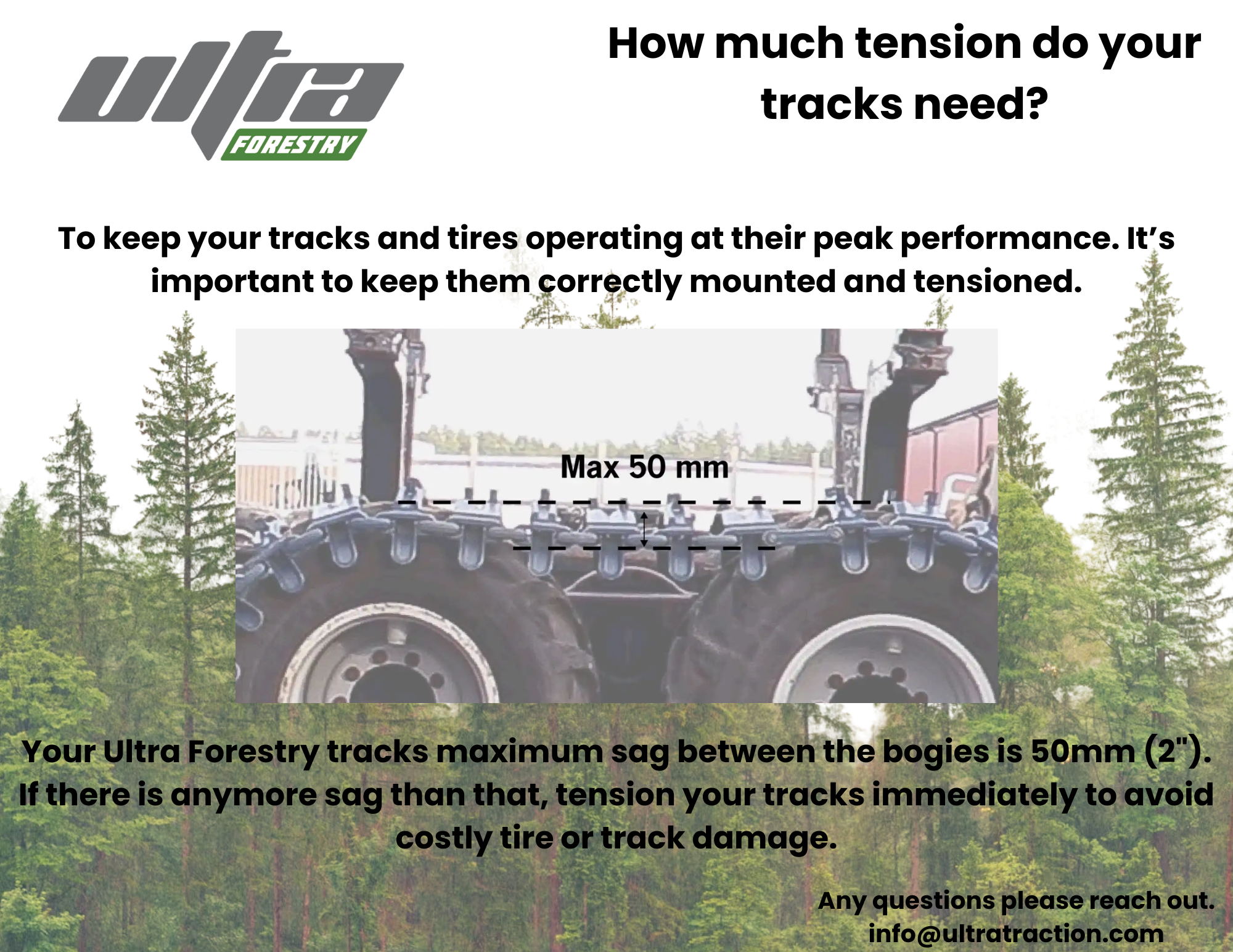 ultra FORESTRY

How much tension do your tracks need?

To keep your tracks and tires operating at their peak performance. It's important to keep them correctly mounted and tensioned.

Max 50 mm

Your Ultra Forestry tracks maximum sag between the bogies is 50mm (2"). If there is anymore sag than that, tension your tracks immediately to avoid costly tire or track damage.

Any questions please reach out.
info@ultratraction.com